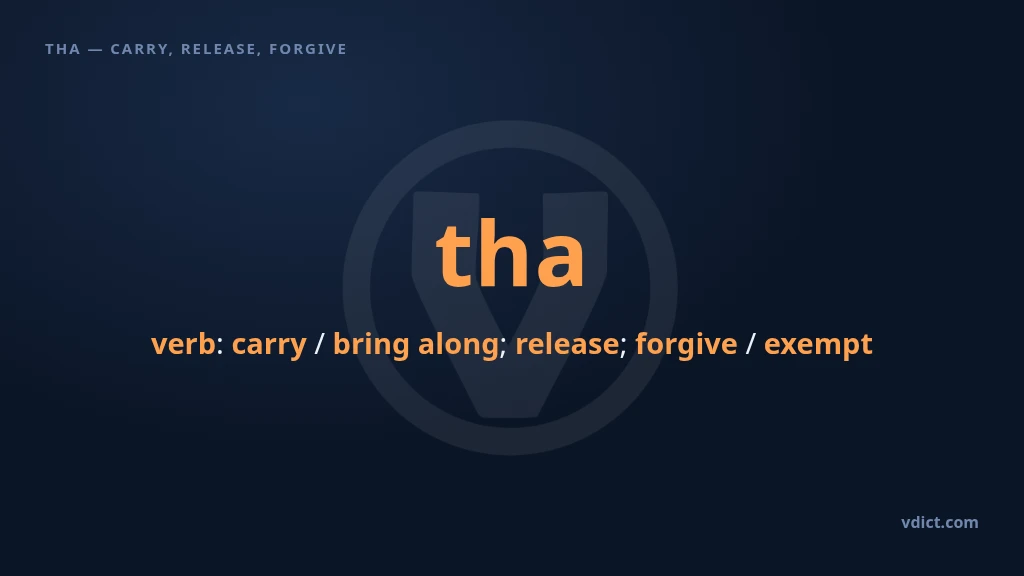 THA — CARRY, RELEASE, FORGIVE

tha

verb: carry / bring along; release; forgive / exempt

vdict.com